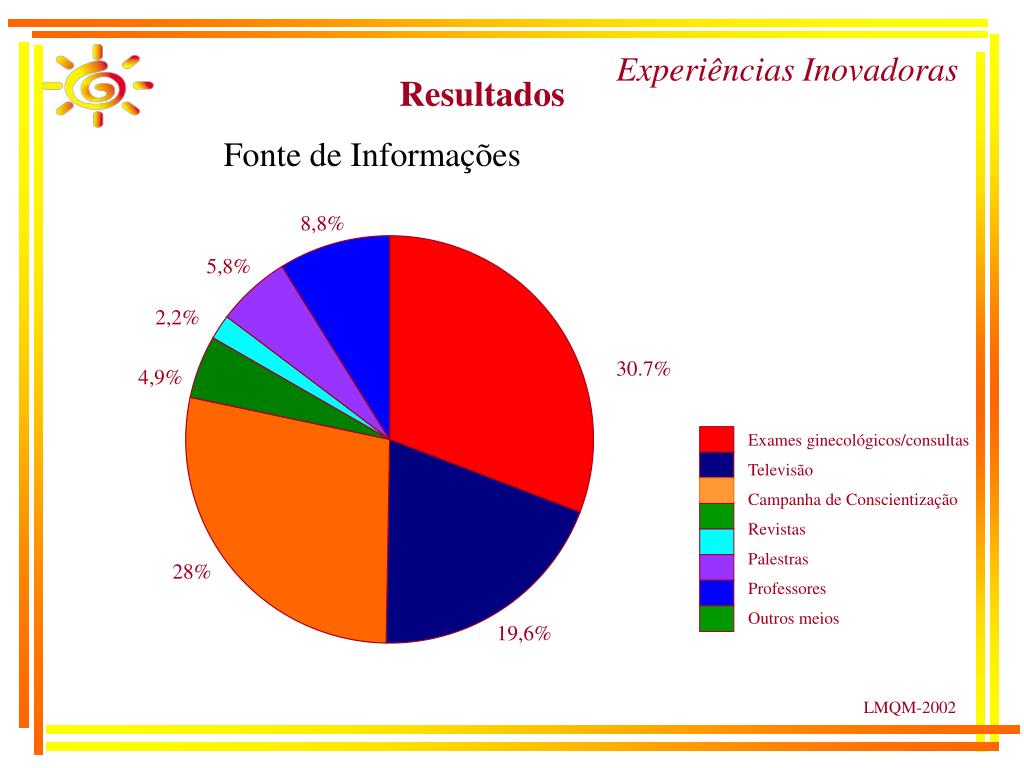 Experiências Inovadoras

Resultados

Fonte de Informações

8,8%

5,8%

2,2%

4,9%

30.7%

28%

19,6%

Exames ginecológicos/consultas
Televisão
Campanha de Conscientização
Revistas
Palestras
Professores
Outros meios

LMQM-2002